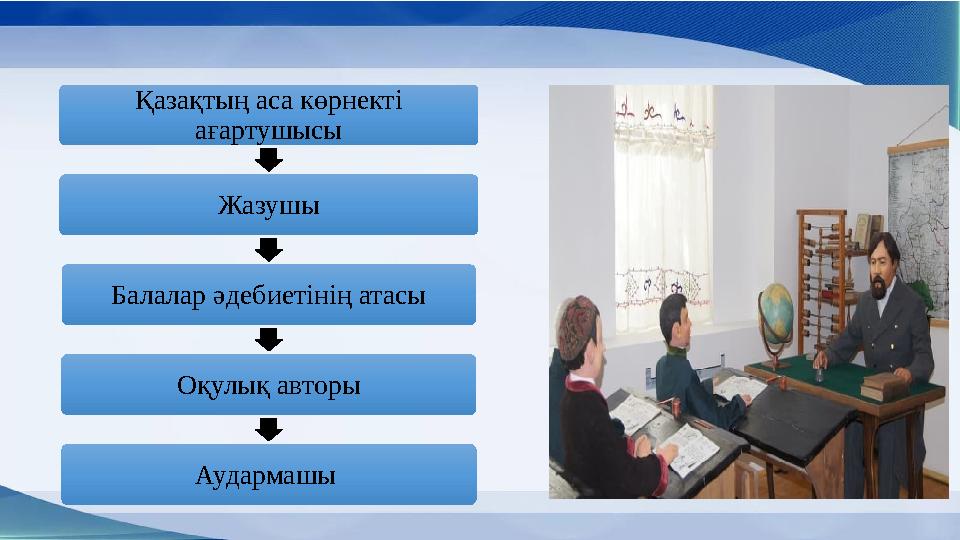 Қазақтың аса көрнекті ағартушысы

Жазушы

Балалар әдебиетінің атасы

Оқулық авторы

Аудармашы